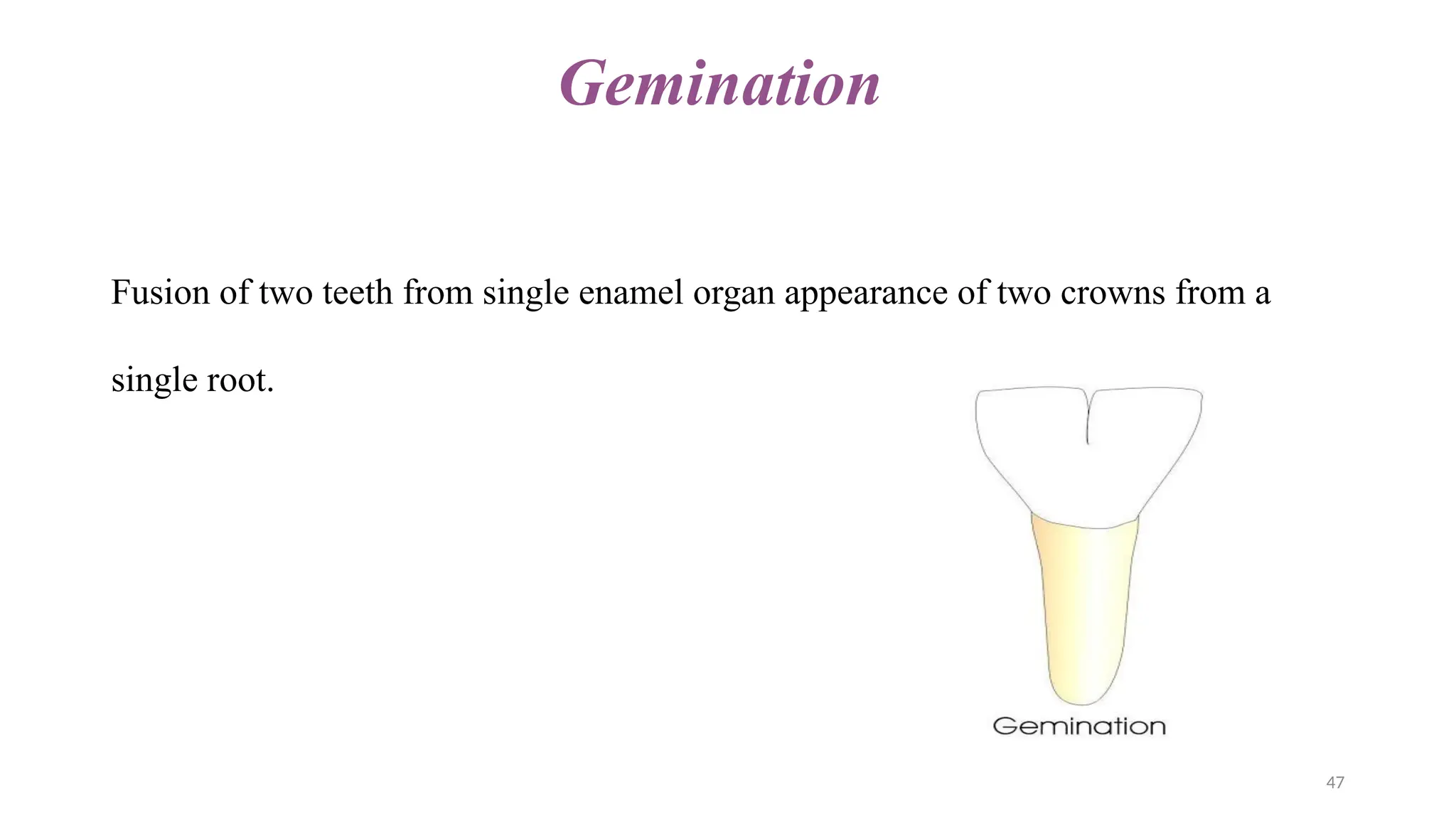 Gemination

Fusion of two teeth from single enamel organ appearance of two crowns from a single root.

Gemination

47